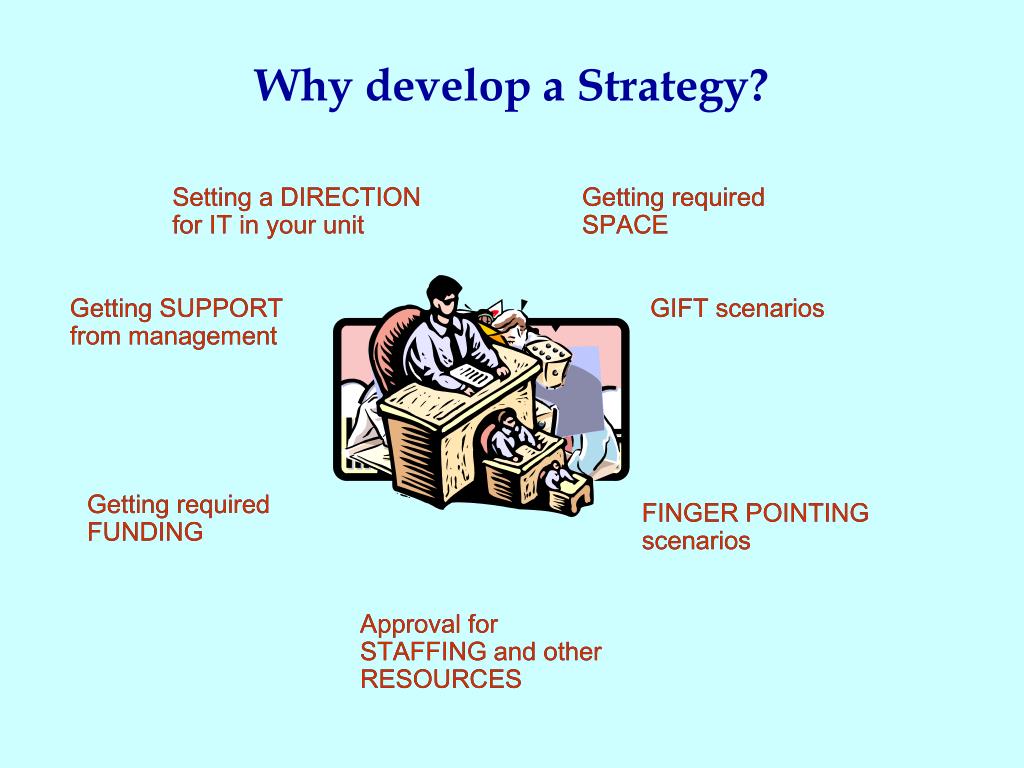 Why develop a Strategy?

Setting a DIRECTION for IT in your unit

Getting required SPACE

Getting SUPPORT from management

GIFT scenarios

Getting required FUNDING

FINGER POINTING scenarios

Approval for STAFFING and other RESOURCES